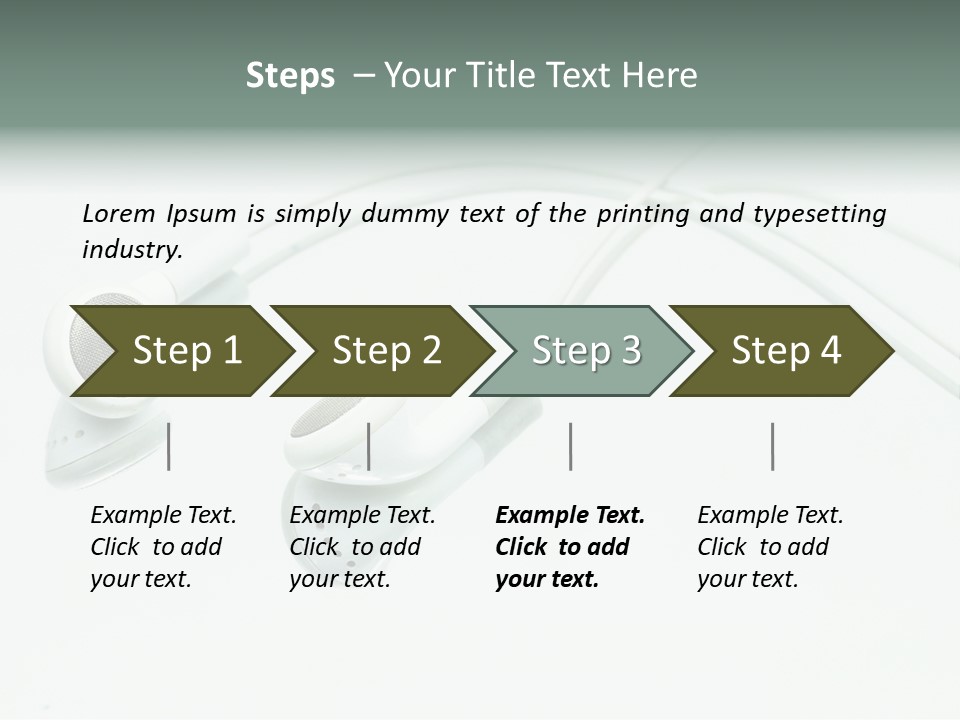 Steps – Your Title Text Here

Lorem Ipsum is simply dummy text of the printing and typesetting industry.

Step 1

Step 2

Step 3

Step 4

Example Text. Click to add your text.

Example Text. Click to add your text.

Example Text. Click to add your text.

Example Text. Click to add your text.